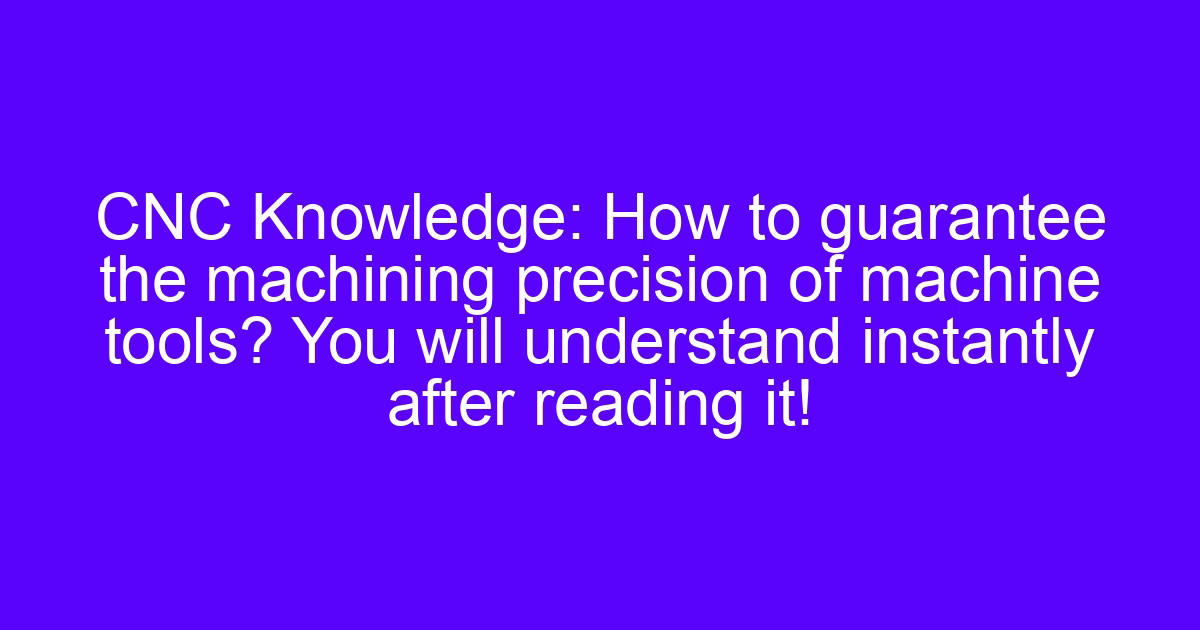 CNC Knowledge: How to guarantee the machining precision of machine tools? You will understand instantly after reading it!